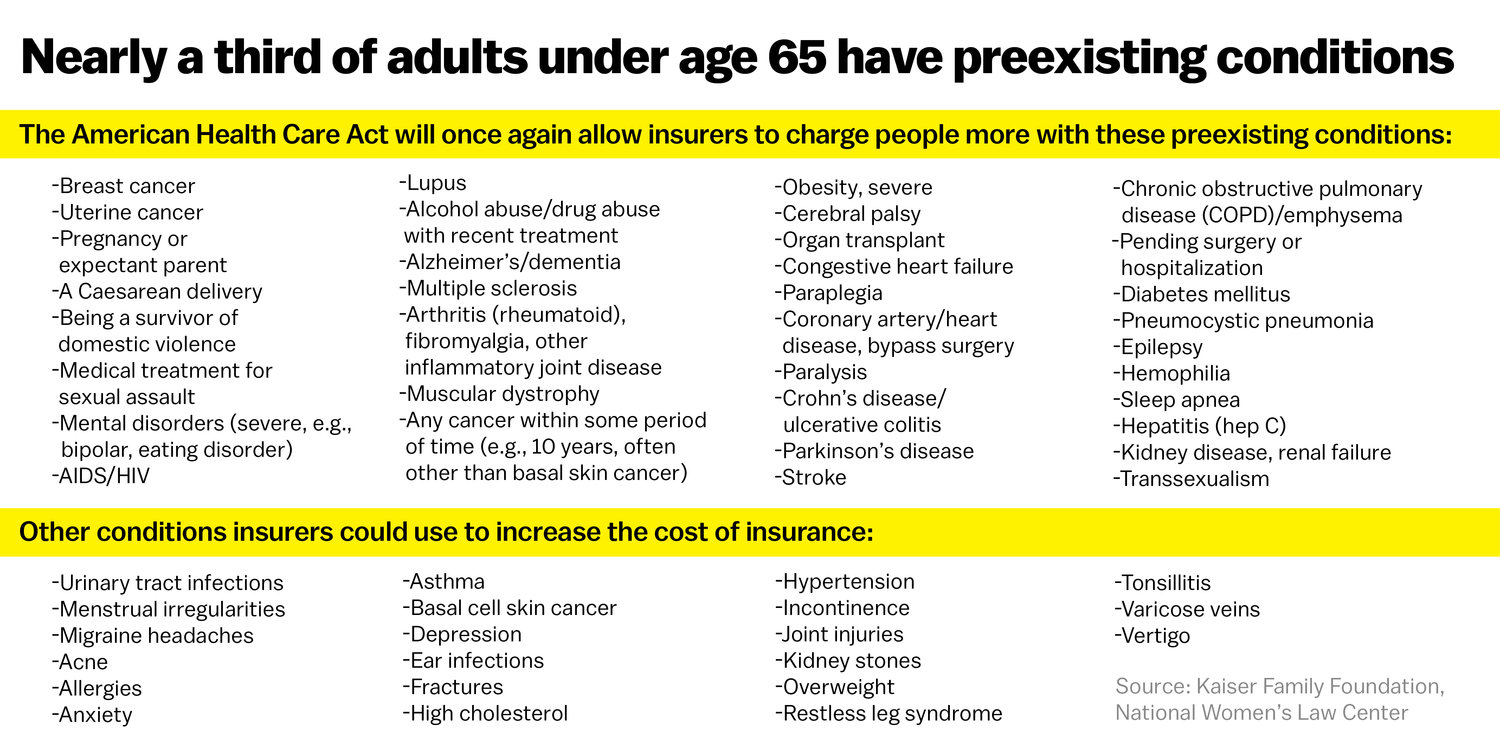 Nearly a third of adults under age 65 have preexisting conditions

The American Health Care Act will once again allow insurers to charge people more with these preexisting conditions:

-Breast cancer
-Uterine cancer
-Pregnancy or expectant parent
-A Caesarean delivery
-Being a survivor of domestic violence
-Medical treatment for sexual assault
-Mental disorders (severe, e.g., bipolar, eating disorder)
-AIDS/HIV

-Lupus
-Alcohol abuse/drug abuse with recent treatment
-Alzheimer's/dementia
-Multiple sclerosis
-Arthritis (rheumatoid), fibromyalgia, other inflammatory joint disease
-Muscular dystrophy
-Any cancer within some period of time (e.g., 10 years, often other than basal skin cancer)

-Obesity, severe
-Cerebral palsy
-Organ transplant
-Congestive heart failure
-Paraplegia
-Coronary artery/heart disease, bypass surgery
-Paralysis
-Crohn's disease/ ulcerative colitis
-Parkinson's disease
-Stroke

-Chronic obstructive pulmonary disease (COPD)/emphysema
-Pending surgery or hospitalization
-Diabetes mellitus
-Pneumocystic pneumonia
-Epilepsy
-Hemophilia
-Sleep apnea
-Hepatitis (hep C)
-Kidney disease, renal failure
-Transsexualism

Other conditions insurers could use to increase the cost of insurance:

-Urinary tract infections
-Menstrual irregularities
-Migraine headaches
-Acne
-Allergies
-Anxiety

-Asthma
-Basal cell skin cancer
-Depression
-Ear infections
-Fractures
-High cholesterol

-Hypertension
-Incontinence
-Joint injuries
-Kidney stones
-Overweight
-Restless leg syndrome

-Tonsillitis
-Varicose veins
-Vertigo

Source: Kaiser Family Foundation, National Women's Law Center